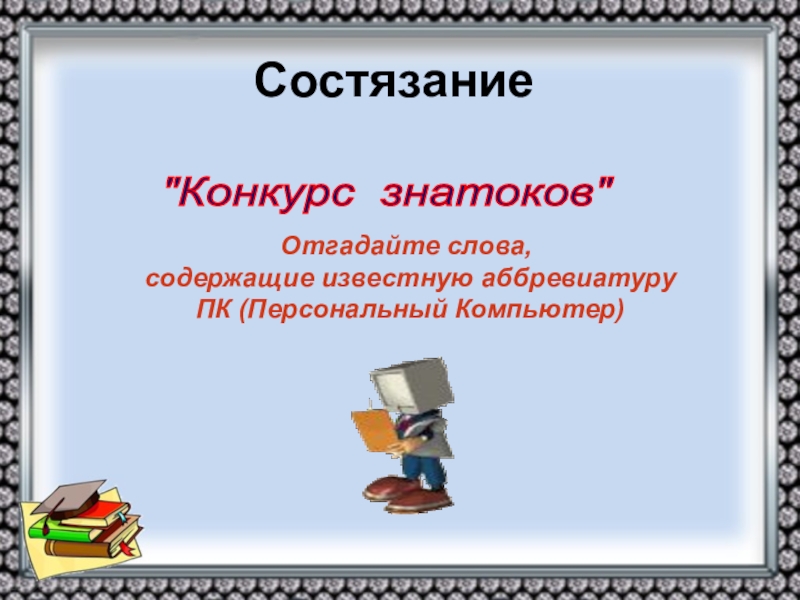 Состязание

"Конкурс знатоков"

Отгадайте слова, содержащие известную аббревиатуру ПК (Персональный Компьютер)